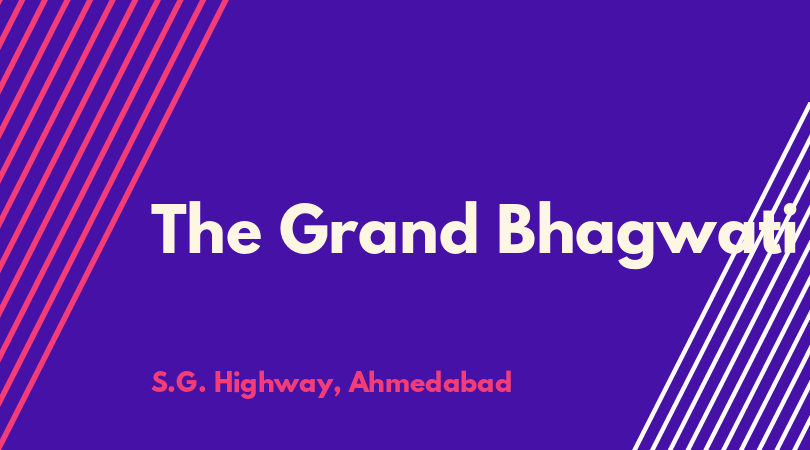 The Grand Bhagwati

S.G. Highway, Ahmedabad